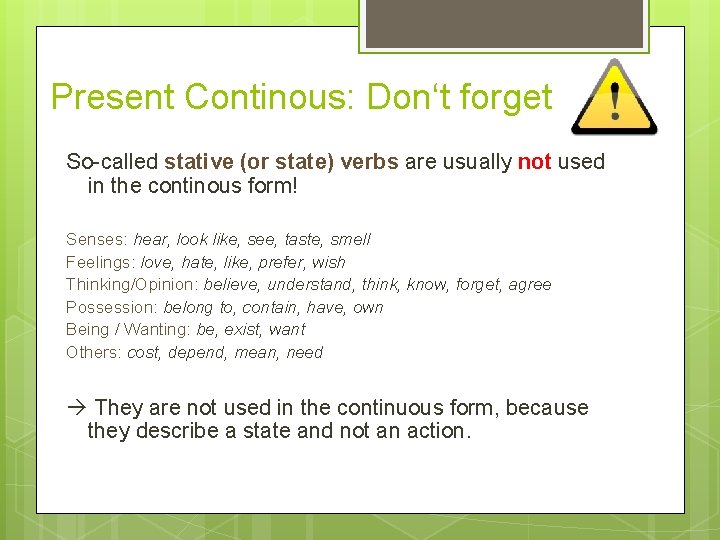 Present Continous: Don‘t forget

So-called stative (or state) verbs are usually not used in the continous form!

Senses: hear, look like, see, taste, smell
Feelings: love, hate, like, prefer, wish
Thinking/Opinion: believe, understand, think, know, forget, agree
Possession: belong to, contain, have, own
Being / Wanting: be, exist, want
Others: cost, depend, mean, need

→ They are not used in the continuous form, because they describe a state and not an action.